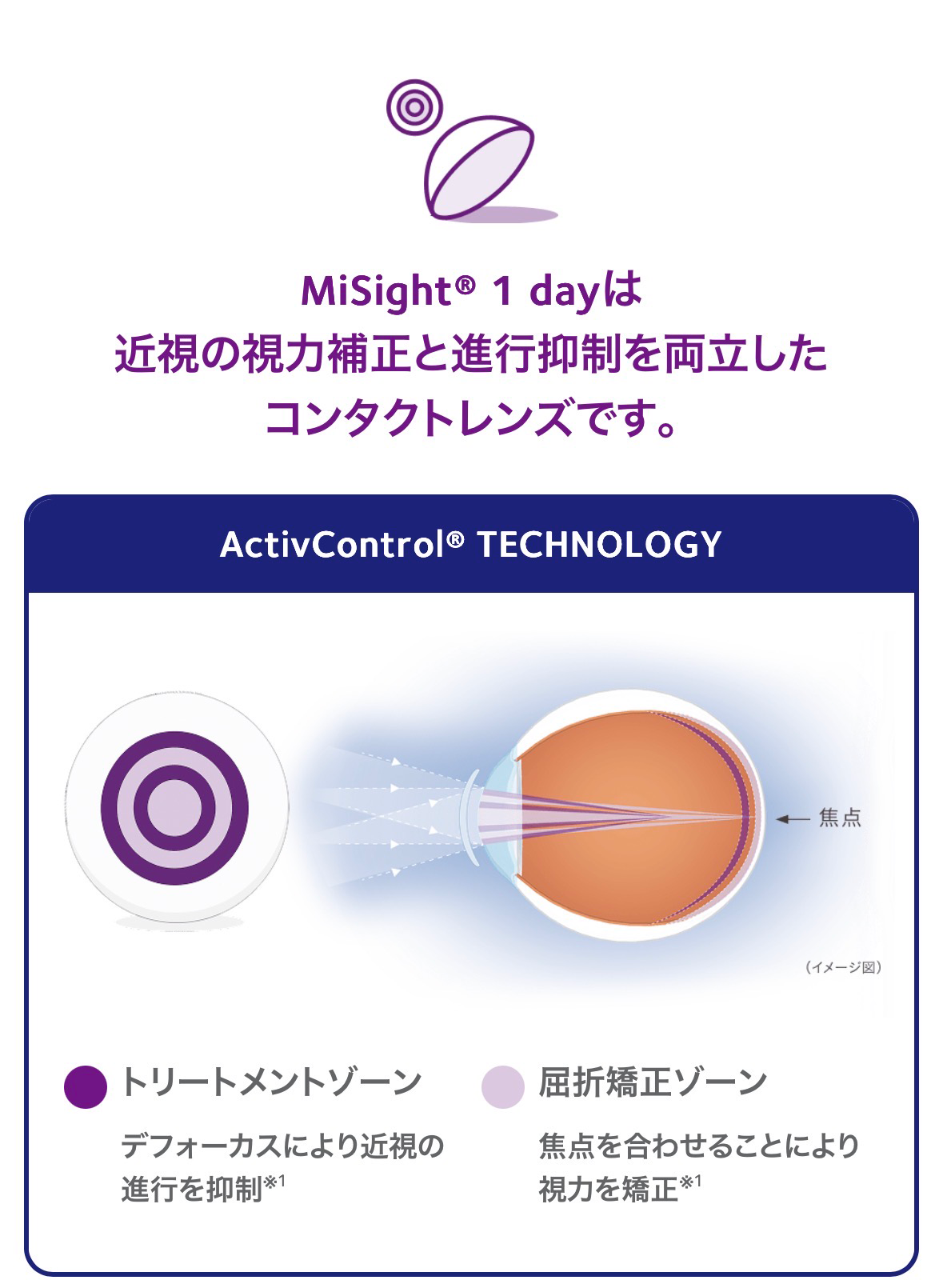 MiSight® 1 dayは
近視の視力補正と進行抑制を両立した
コンタクトレンズです。

ActivControl® TECHNOLOGY

焦点

（イメージ図）

トリートメントゾーン

デフォーカスにより近視の進行を抑制※1

屈折矯正ゾーン

焦点を合わせることにより視力を矯正※1